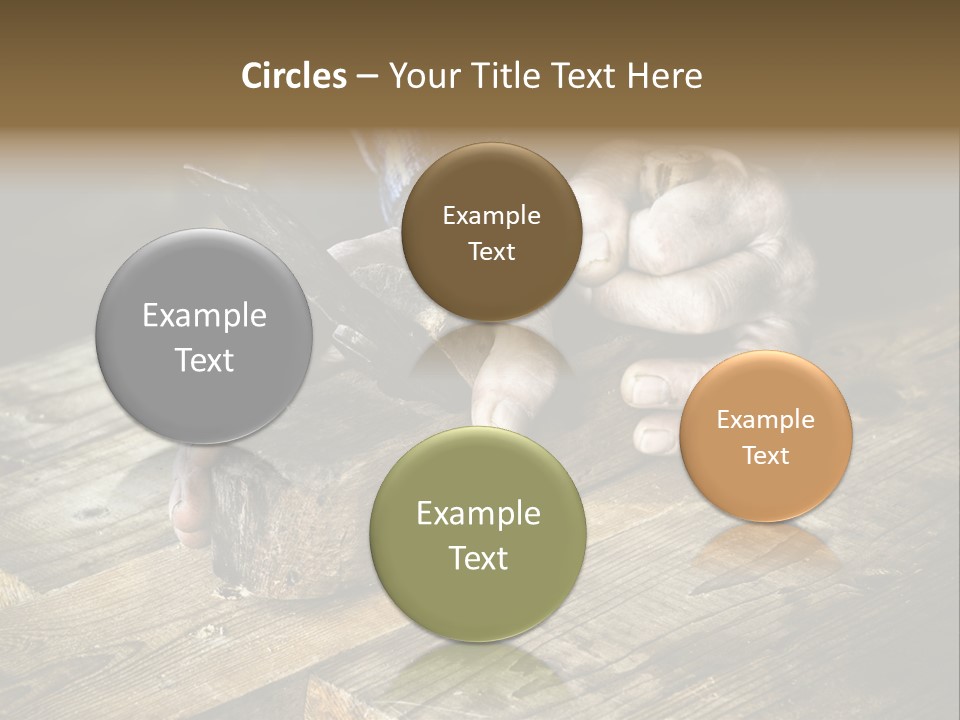 Circles – Your Title Text Here

Example Text

Example Text

Example Text

Example Text